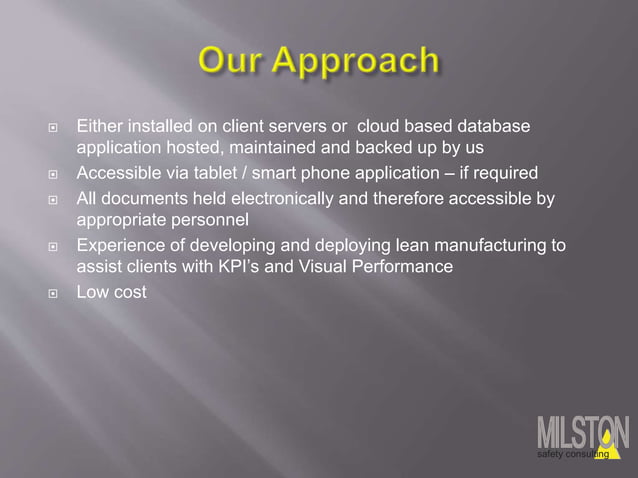 Our Approach

Either installed on client servers or cloud based database application hosted, maintained and backed up by us

Accessible via tablet / smart phone application – if required

All documents held electronically and therefore accessible by appropriate personnel

Experience of developing and deploying lean manufacturing to assist clients with KPI's and Visual Performance

Low cost

MILSTON
safety consulting